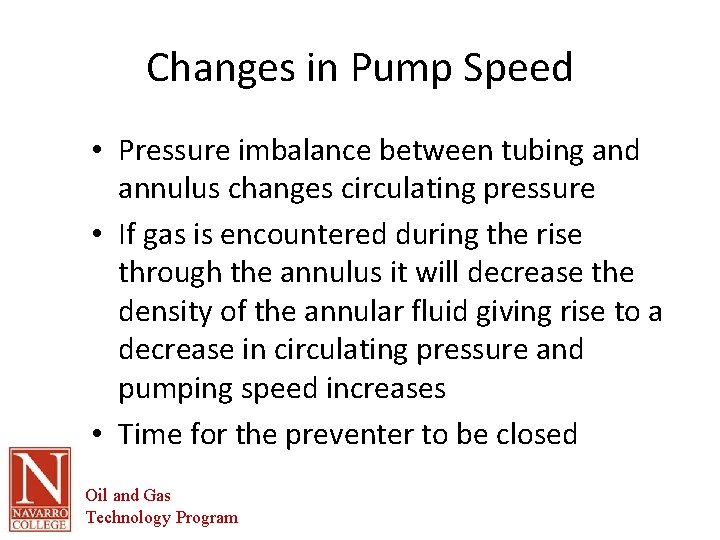 Changes in Pump Speed

• Pressure imbalance between tubing and annulus changes circulating pressure
• If gas is encountered during the rise through the annulus it will decrease the density of the annular fluid giving rise to a decrease in circulating pressure and pumping speed increases
• Time for the preventer to be closed

N
NAVARRO COLLEGE

Oil and Gas
Technology Program